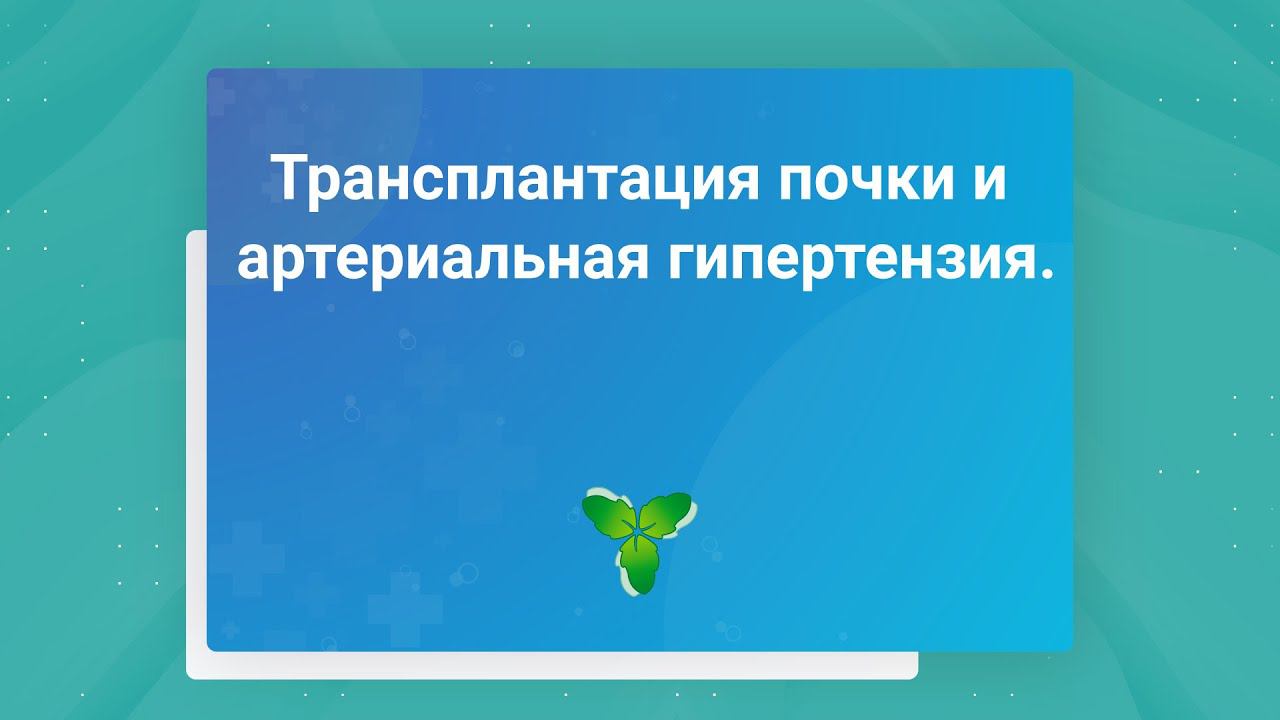 Трансплантация почки и артериальная гипертензия.